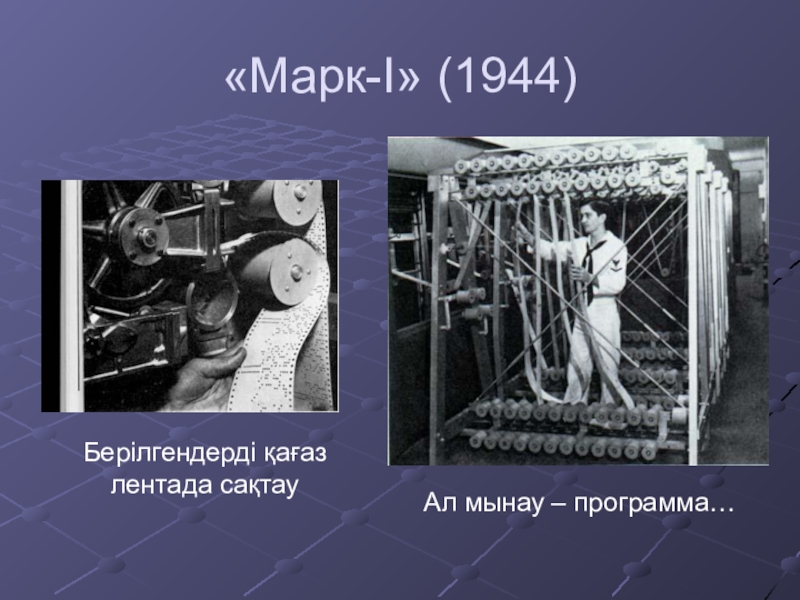 «Марк-I» (1944)

Берілгендерді қағаз лентада сақтау

Ал мынау – программа…